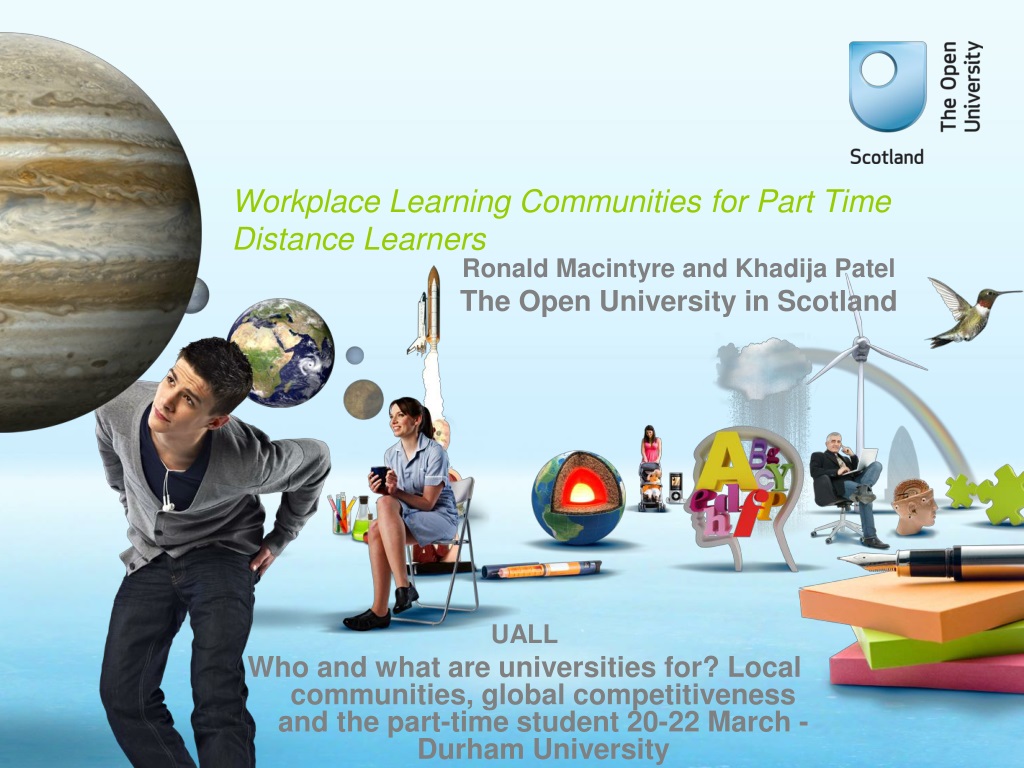 The Open University

Scotland

Workplace Learning Communities for Part Time Distance Learners

Ronald Macintyre and Khadija Patel
The Open University in Scotland

UALL
Who and what are universities for? Local communities, global competitiveness and the part-time student 20-22 March - Durham University